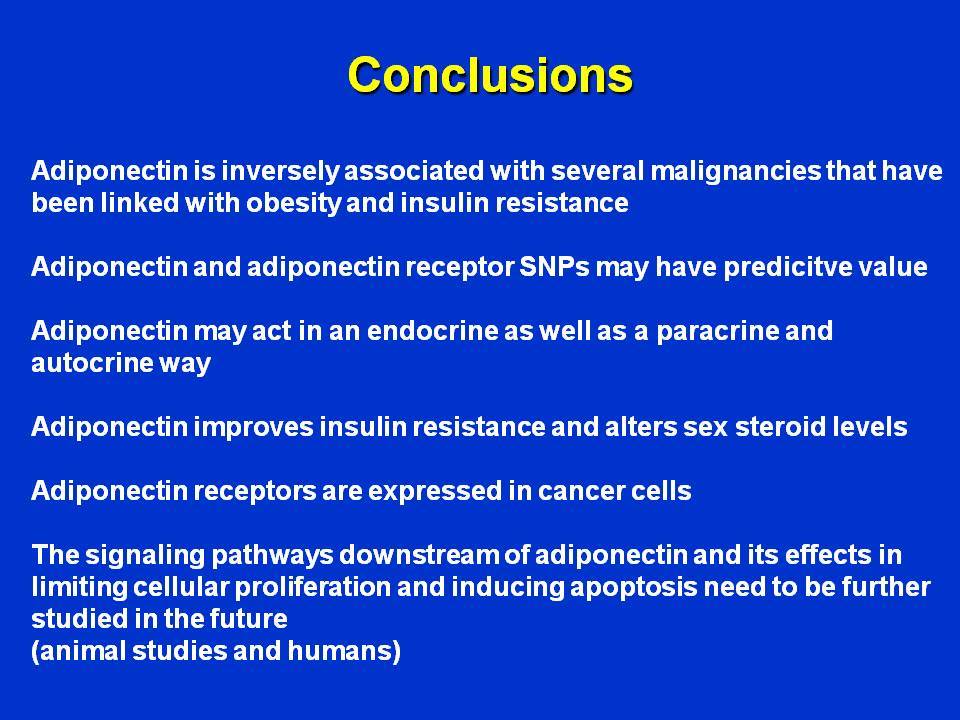 Conclusions

Adiponectin is inversely associated with several malignancies that have been linked with obesity and insulin resistance

Adiponectin and adiponectin receptor SNPs may have predicitve value

Adiponectin may act in an endocrine as well as a paracrine and autocrine way

Adiponectin improves insulin resistance and alters sex steroid levels

Adiponectin receptors are expressed in cancer cells

The signaling pathways downstream of adiponectin and its effects in limiting cellular proliferation and inducing apoptosis need to be further studied in the future
(animal studies and humans)